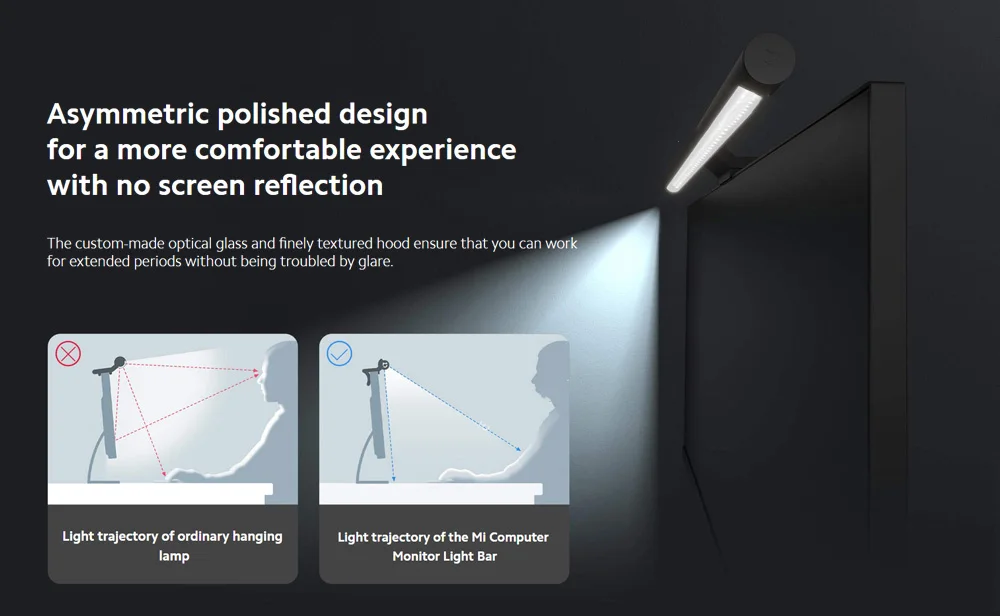 Asymmetric polished design for a more comfortable experience with no screen reflection

The custom-made optical glass and finely textured hood ensure that you can work for extended periods without being troubled by glare.

Light trajectory of ordinary hanging lamp

Light trajectory of the Mi Computer Monitor Light Bar